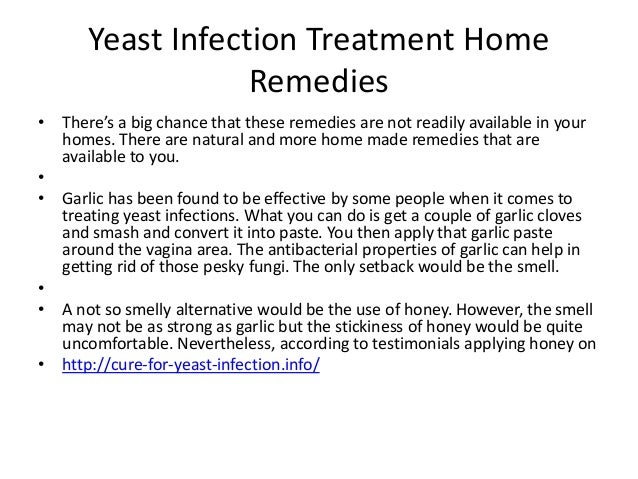 Yeast Infection Treatment Home Remedies

• There's a big chance that these remedies are not readily available in your homes. There are natural and more home made remedies that are available to you.
•
• Garlic has been found to be effective by some people when it comes to treating yeast infections. What you can do is get a couple of garlic cloves and smash and convert it into paste. You then apply that garlic paste around the vagina area. The antibacterial properties of garlic can help in getting rid of those pesky fungi. The only setback would be the smell.
•
• A not so smelly alternative would be the use of honey. However, the smell may not be as strong as garlic but the stickiness of honey would be quite uncomfortable. Nevertheless, according to testimonials applying honey on
• http://cure-for-yeast-infection.info/